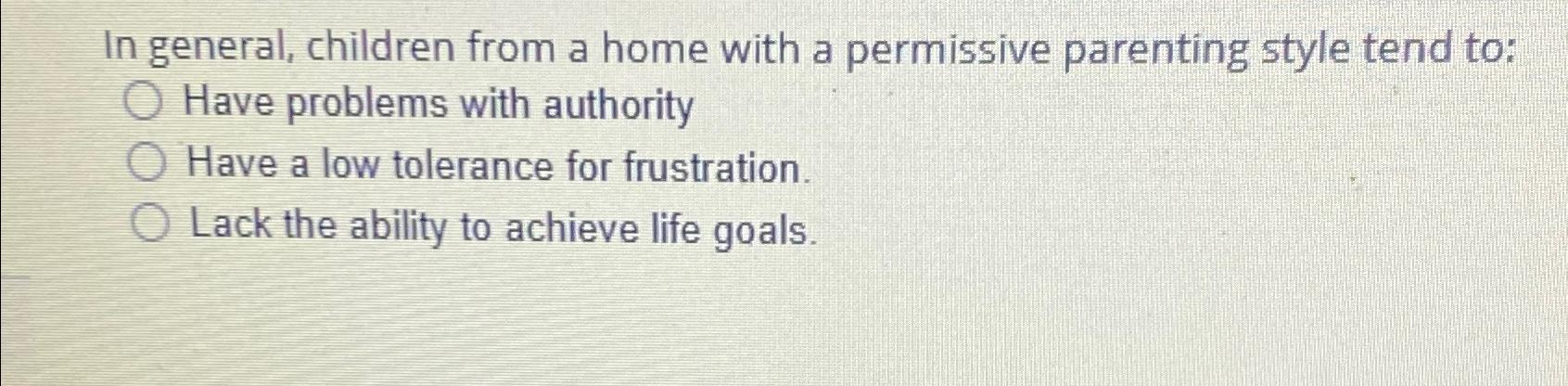 In general, children from a home with a permissive parenting style tend to:

Have problems with authority

Have a low tolerance for frustration.

Lack the ability to achieve life goals.